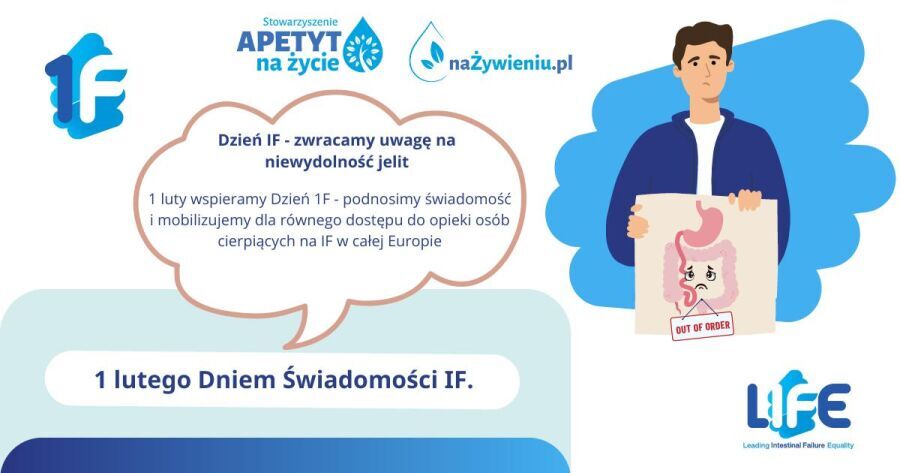 1F

Stowarzyszenie
APETYT
na życie

naŻywieniu.pl

Dzień IF - zwracamy uwagę na niewydolność jelit

1 luty wspieramy Dzień 1F - podnosimy świadomość i mobilizujemy dla równego dostępu do opieki osób cierpiących na IF w całej Europie

OUT OF ORDER

1 lutego Dniem Świadomości IF.

LIFE
Leading Intestinal Failure Equality